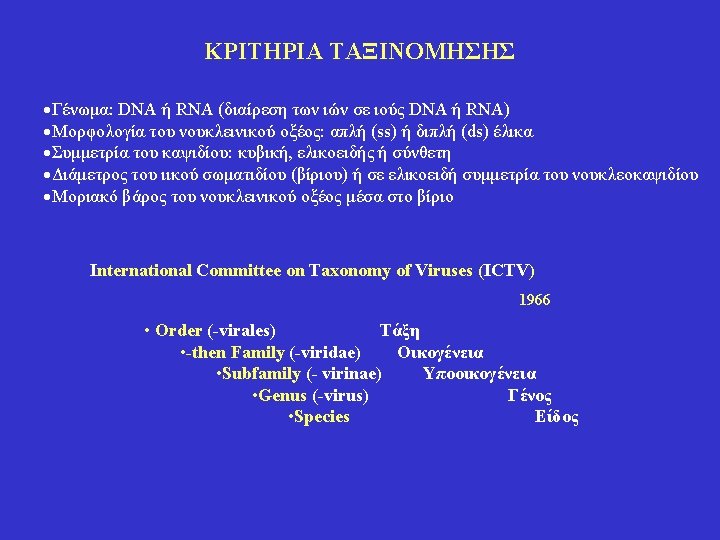 ΚΡΙΤΗΡΙΑ ΤΑΞΙΝΟΜΗΣΗΣ

•Γένωμα: DNA ή RNA (διαίρεση των ιών σε ιούς DNA ή RNA)
•Μορφολογία του νουκλεινικού οξέος: απλή (ss) ή διπλή (ds) έλικα
•Συμμετρία του καψιδίου: κυβική, ελικοειδής ή σύνθετη
•Διάμετρος του ιικού σωματιδίου (βίριου) ή σε ελικοειδή συμμετρία του νουκλεοκαψιδίου
•Μοριακό βάρος του νουκλεινικού οξέος μέσα στο βίριο

International Committee on Taxonomy of Viruses (ICTV)

1966

• Order (-virales) Τάξη
•-then Family (-viridae) Οικογένεια
•Subfamily (- virinae) Υποοικογένεια
•Genus (-virus) Γένος
•Species Είδος